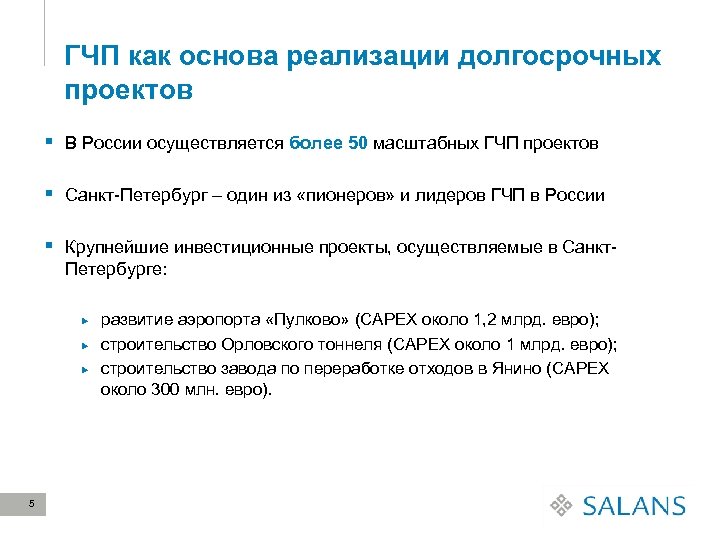 ГЧП как основа реализации долгосрочных проектов

▪ В России осуществляется более 50 масштабных ГЧП проектов

▪ Санкт-Петербург – один из «пионеров» и лидеров ГЧП в России

▪ Крупнейшие инвестиционные проекты, осуществляемые в Санкт-Петербурге:

▸ развитие аэропорта «Пулково» (CAPEX около 1,2 млрд. евро);
▸ строительство Орловского тоннеля (CAPEX около 1 млрд. евро);
▸ строительство завода по переработке отходов в Янино (CAPEX около 300 млн. евро).

5

SALANS